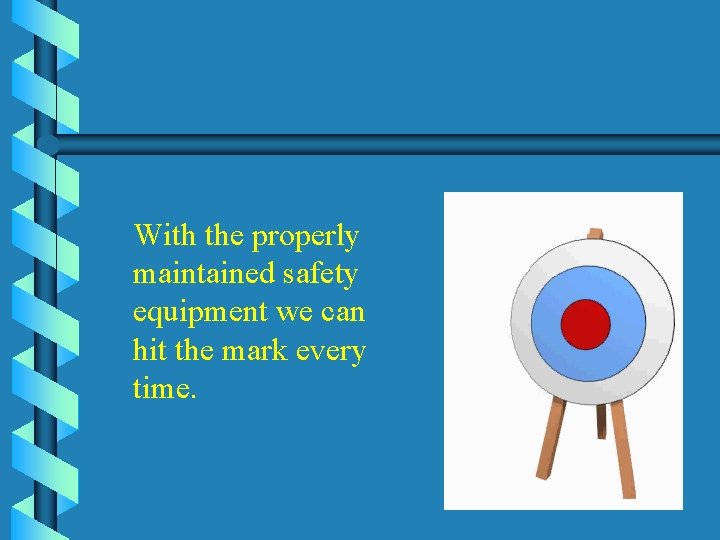 With the properly maintained safety equipment we can hit the mark every time.